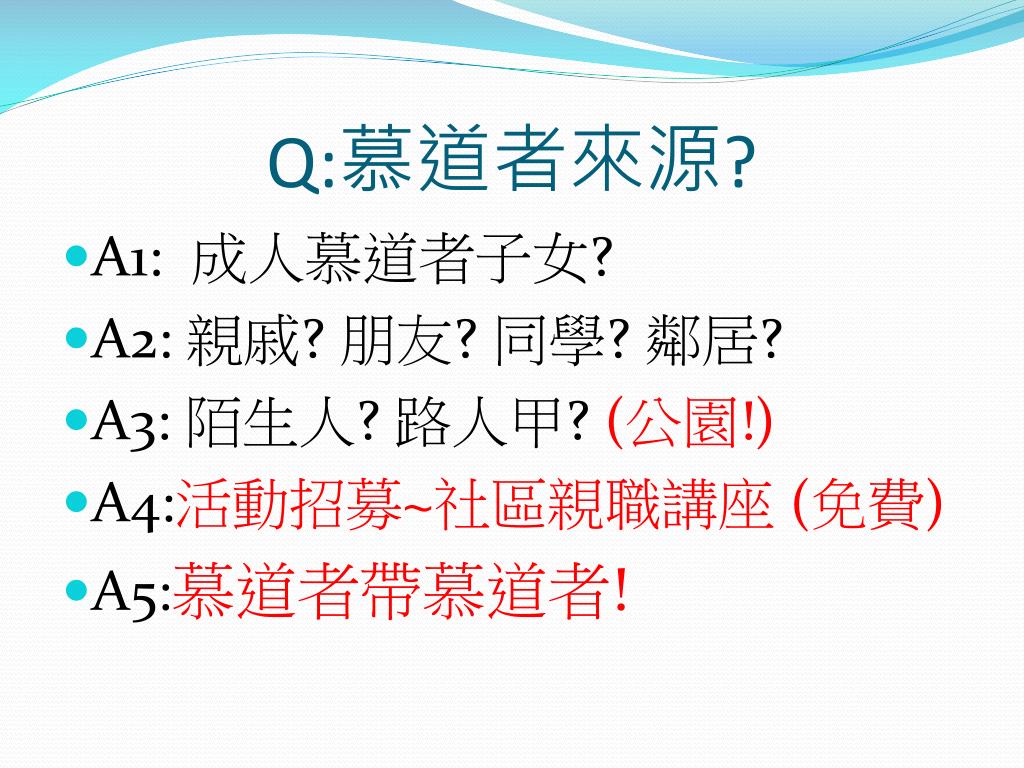 Q:慕道者來源?

A1: 成人慕道者子女?
A2: 親戚? 朋友? 同學? 鄰居?
A3: 陌生人? 路人甲? (公園!)
A4:活動招募~社區親職講座 (免費)
A5:慕道者帶慕道者!